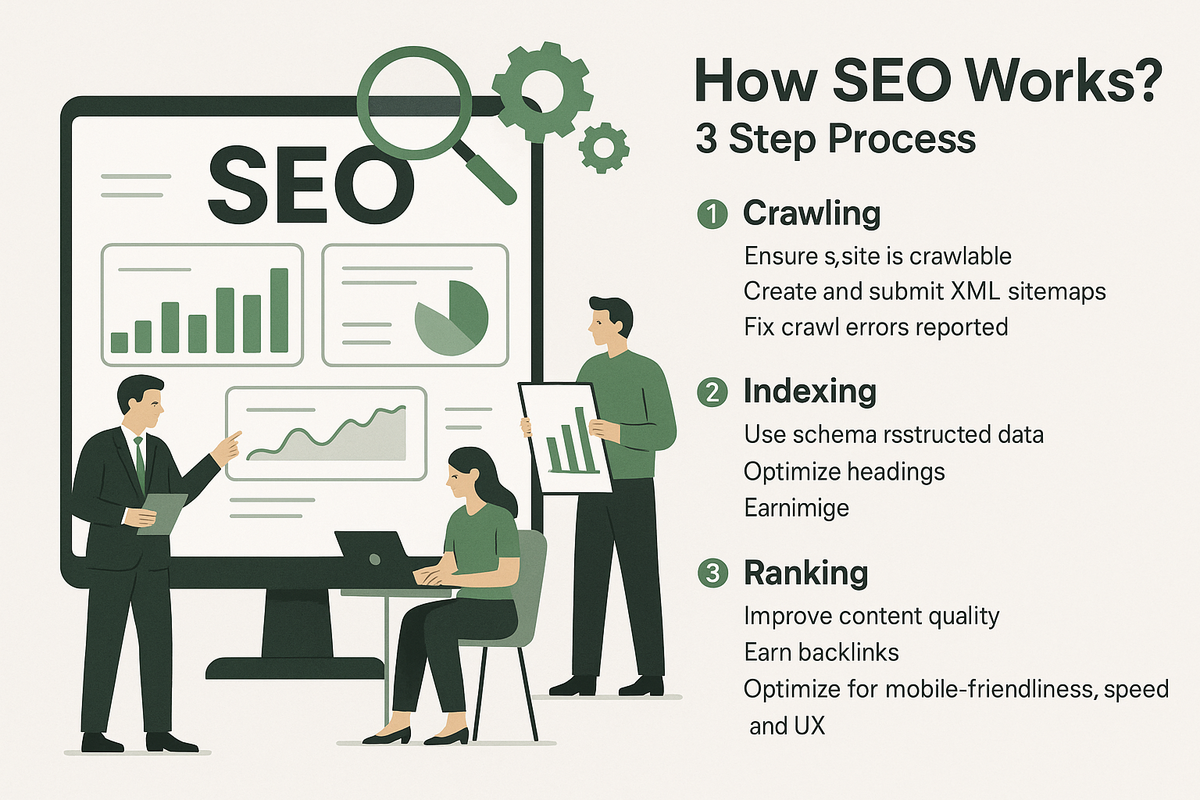 SEO

How SEO Works?
3 Step Process

1 Crawling
Ensure s,site is crawlable
Create and submit XML sitemaps
Fix crawl errors reported

2 Indexing
Use schema rsstructed data
Optimize headings
Earnimige

3 Ranking
Improve content quality
Earn backlinks
Optimize for mobile-friendliness, speed and UX